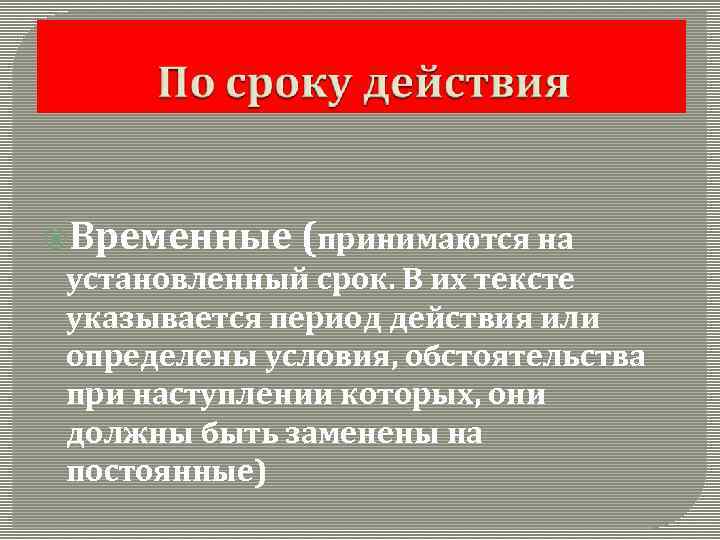 По сроку действия

Временные (принимаются на установленный срок. В их тексте указывается период действия или определены условия, обстоятельства при наступлении которых, они должны быть заменены на постоянные)